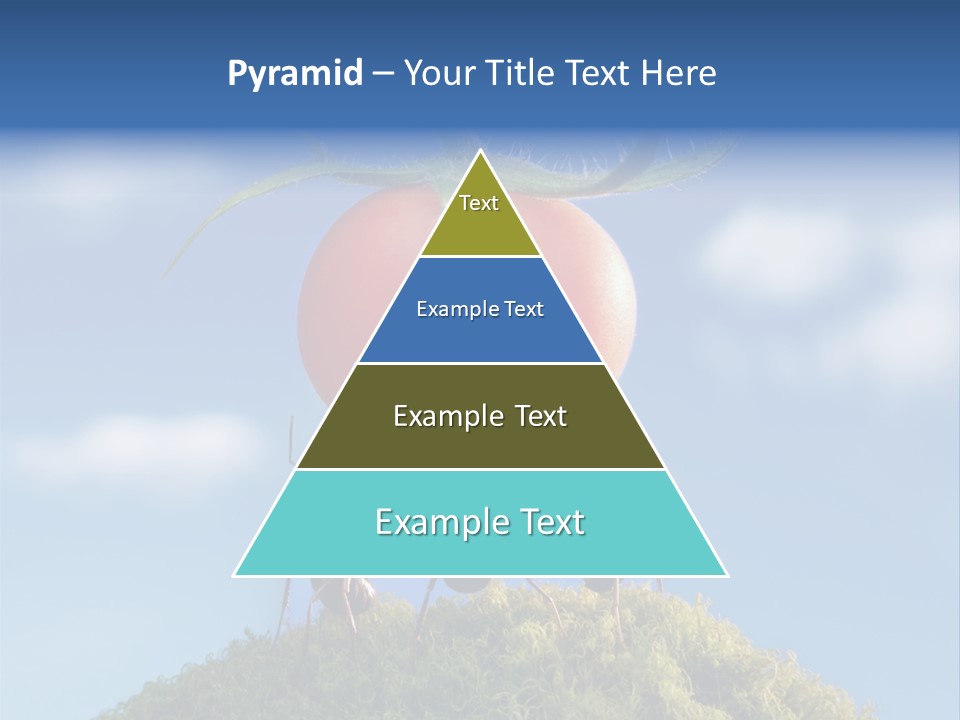 Pyramid – Your Title Text Here

Text

Example Text

Example Text

Example Text